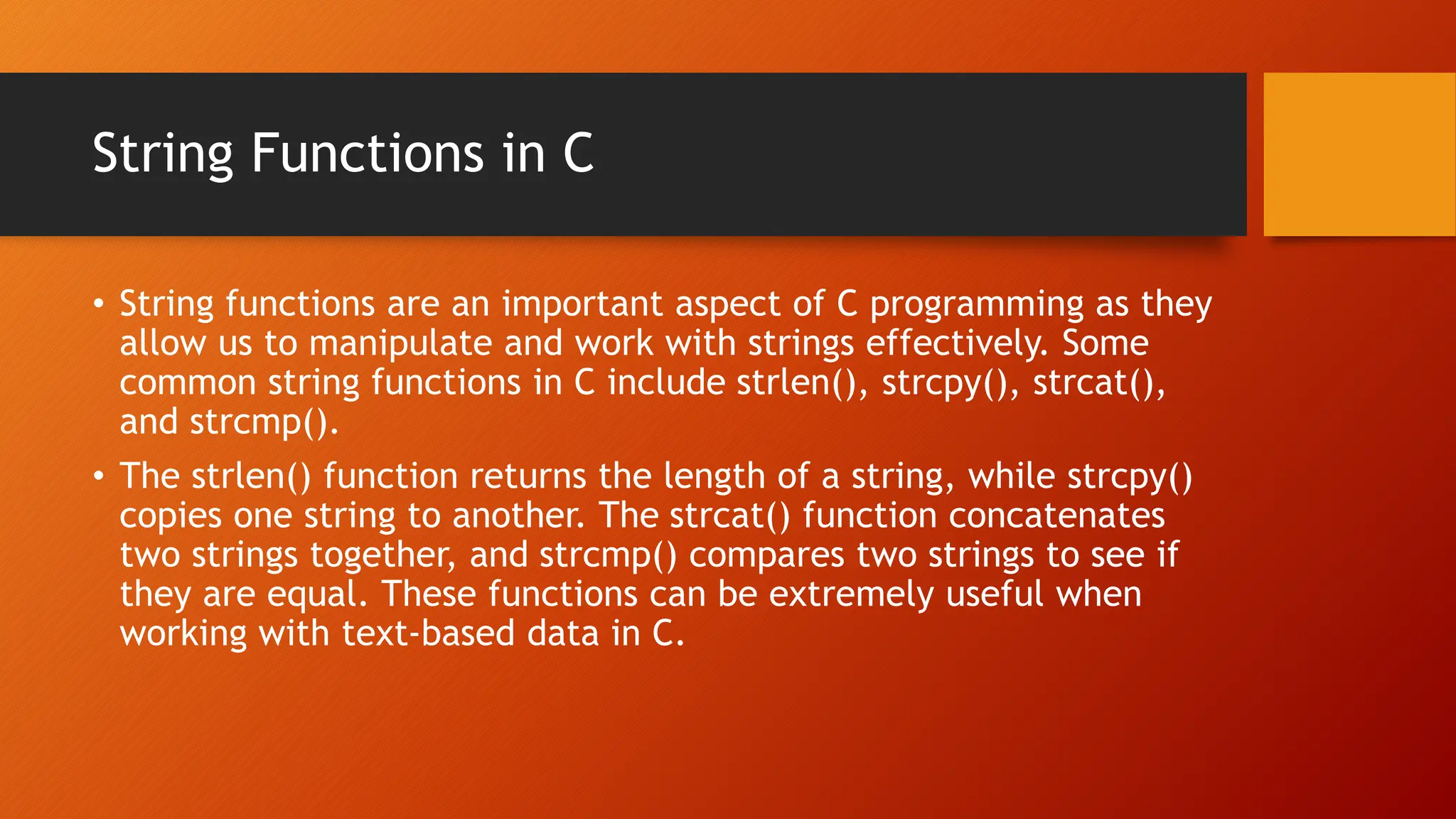 String Functions in C

• String functions are an important aspect of C programming as they allow us to manipulate and work with strings effectively. Some common string functions in C include strlen(), strcpy(), strcat(), and strcmp().

• The strlen() function returns the length of a string, while strcpy() copies one string to another. The strcat() function concatenates two strings together, and strcmp() compares two strings to see if they are equal. These functions can be extremely useful when working with text-based data in C.